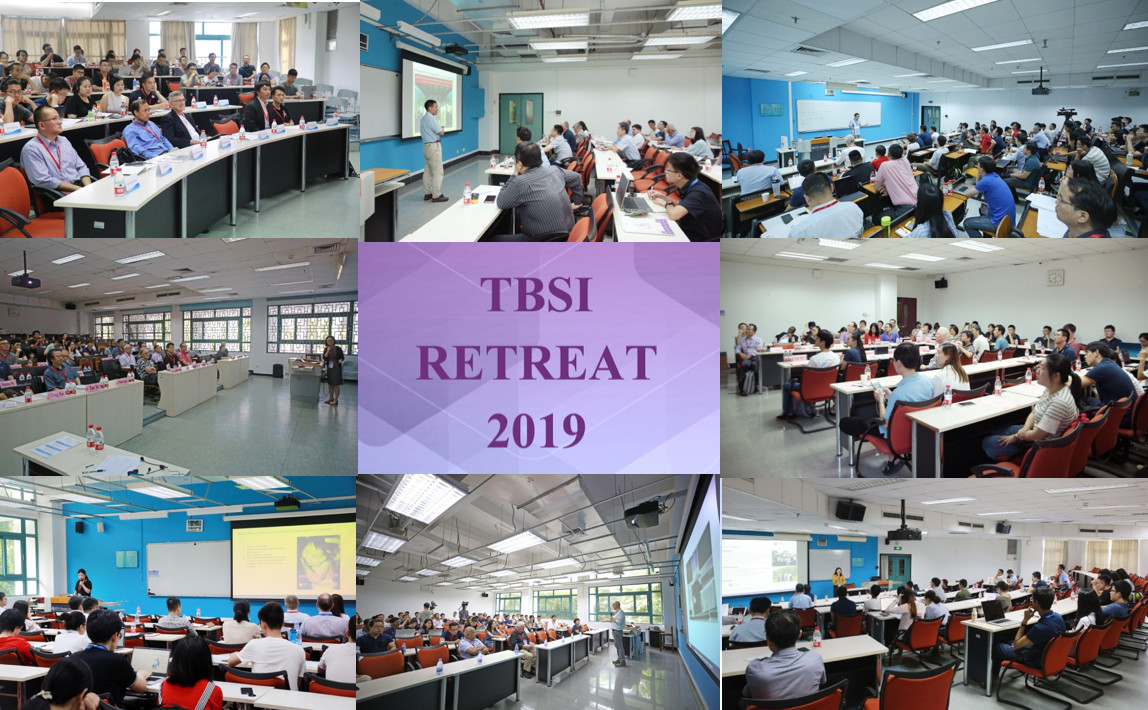 TBSI
RETREAT
2019